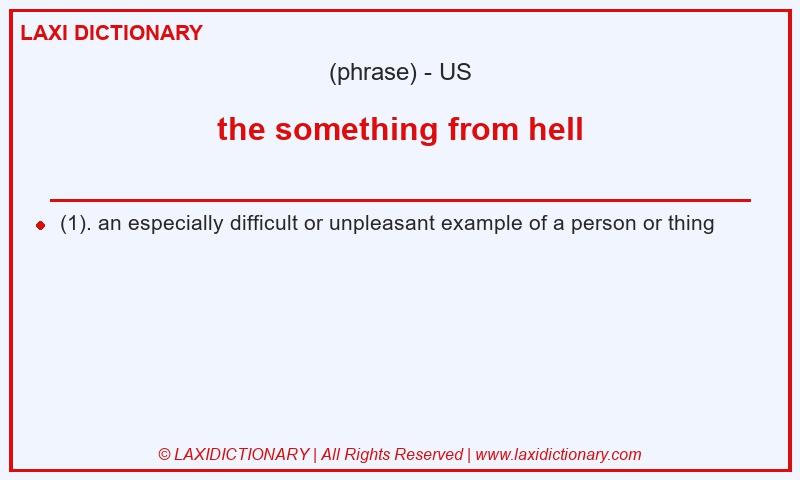 LAXI DICTIONARY

(phrase) - US

the something from hell

(1). an especially difficult or unpleasant example of a person or thing

© LAXIDICTIONARY | All Rights Reserved | www.laxidictionary.com